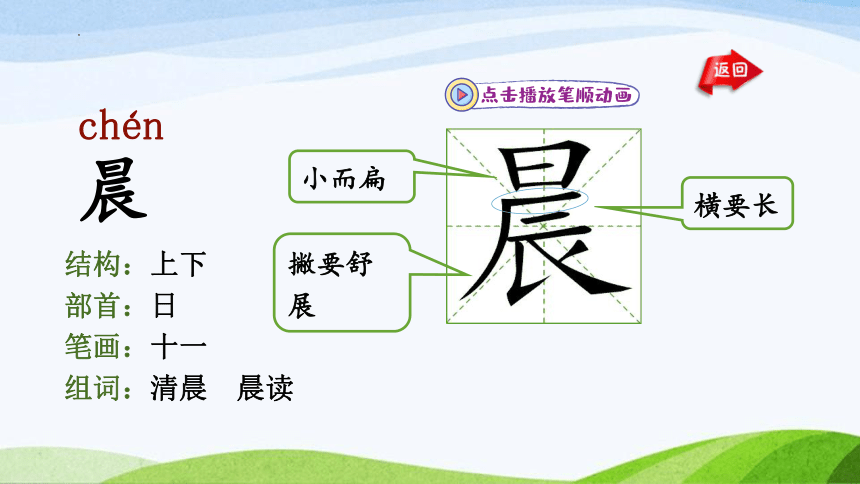 返回

点击播放笔顺动画

chén
晨

结构：上下
部首：日
笔画：十一
组词：清晨　晨读

小而扁

撇要舒展

晨

横要长